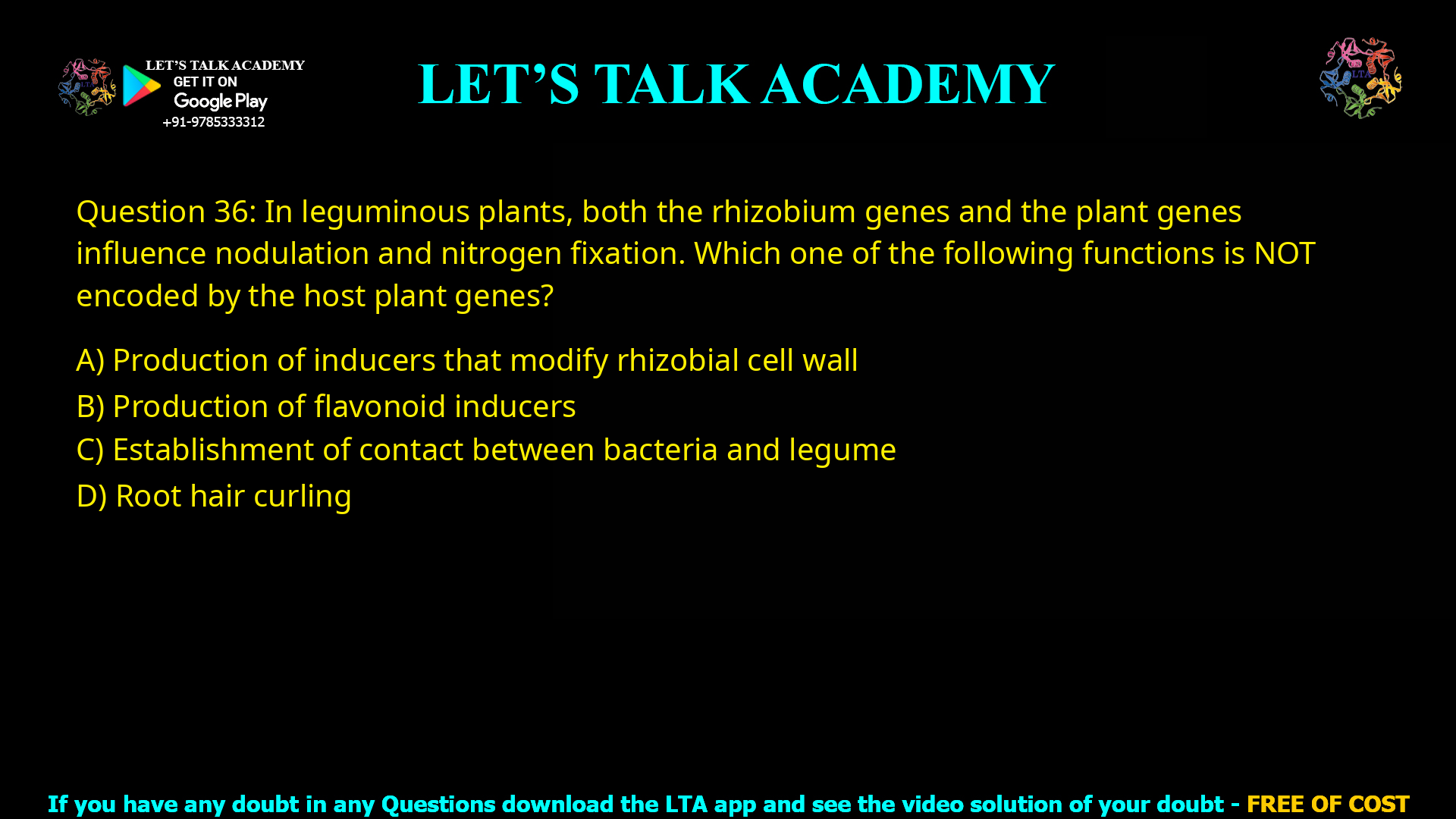 LET'S TALK ACADEMY
GET IT ON
Google Play
+91-9785333312

LET'S TALK ACADEMY

LTA

Question 36: In leguminous plants, both the rhizobium genes and the plant genes influence nodulation and nitrogen fixation. Which one of the following functions is NOT encoded by the host plant genes?

A) Production of inducers that modify rhizobial cell wall
B) Production of flavonoid inducers
C) Establishment of contact between bacteria and legume
D) Root hair curling

If you have any doubt in any Questions download the LTA app and see the video solution of your doubt - FREE OF COST